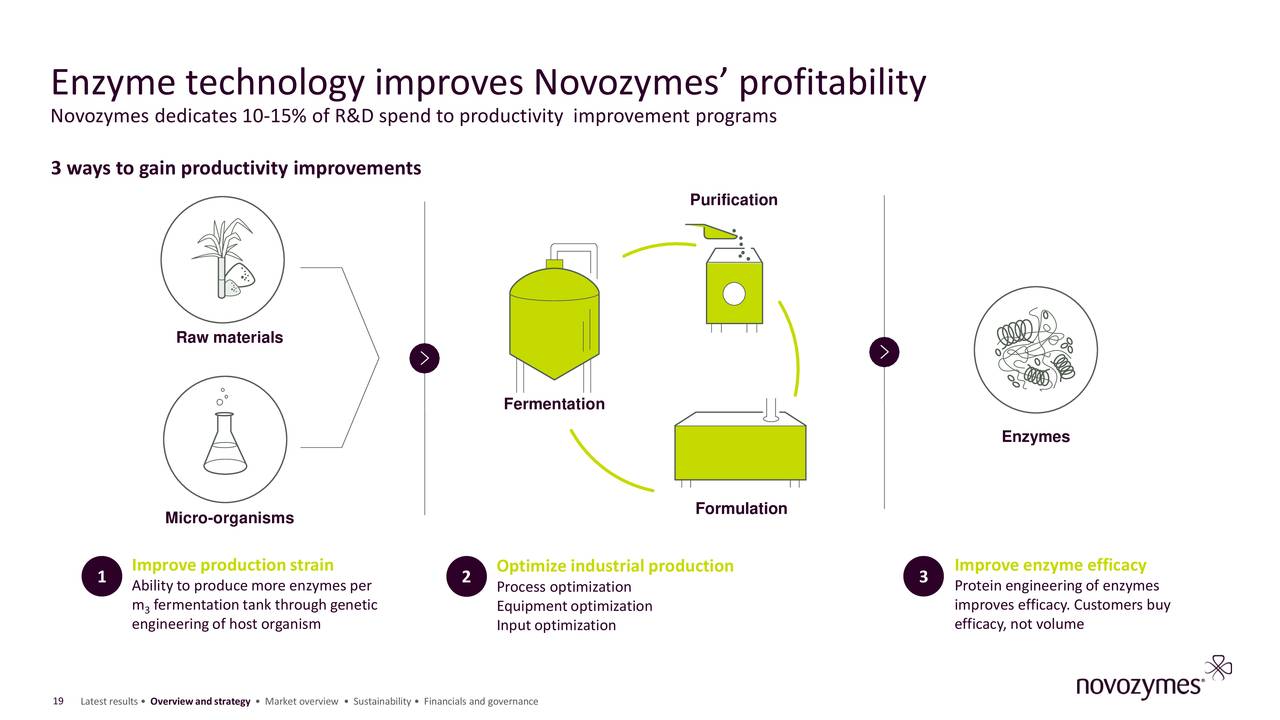 Enzyme technology improves Novozymes' profitability
Novozymes dedicates 10-15% of R&D spend to productivity improvement programs

3 ways to gain productivity improvements

Raw materials

Micro-organisms

Purification

Fermentation

Formulation

Enzymes

1 Improve production strain
Ability to produce more enzymes per $m_3$ fermentation tank through genetic engineering of host organism

2 Optimize industrial production
Process optimization
Equipment optimization
Input optimization

3 Improve enzyme efficacy
Protein engineering of enzymes improves efficacy. Customers buy efficacy, not volume

19 Latest results • Overview and strategy • Market overview • Sustainability • Financials and governance

novozymes®